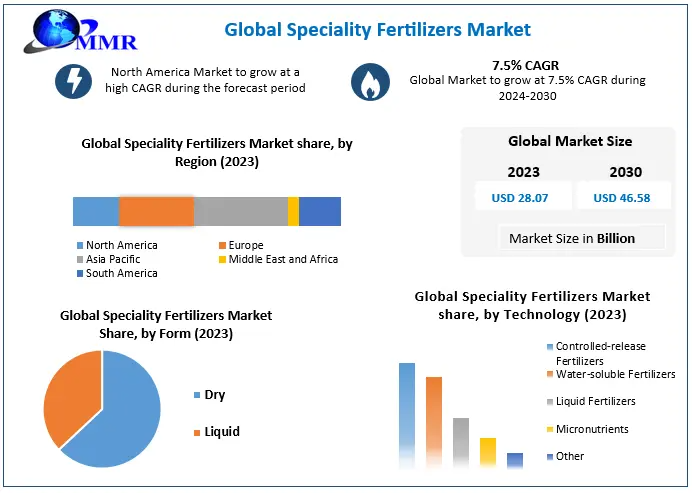 MMR

Global Speciality Fertilizers Market

North America Market to grow at a high CAGR during the forecast period

7.5% CAGR
Global Market to grow at 7.5% CAGR during 2024-2030

Global Speciality Fertilizers Market share, by Region (2023)

North America
Europe
Asia Pacific
Middle East and Africa
South America

Global Market Size

| 2023 | 2030 |
|---|---|
| USD 28.07 | USD 46.58 |

Market Size in Billion

Global Speciality Fertilizers Market Share, by Form (2023)

Dry
Liquid

Global Speciality Fertilizers Market share, by Technology (2023)

Controlled-release Fertilizers
Water-soluble Fertilizers
Liquid Fertilizers
Micronutrients
Other